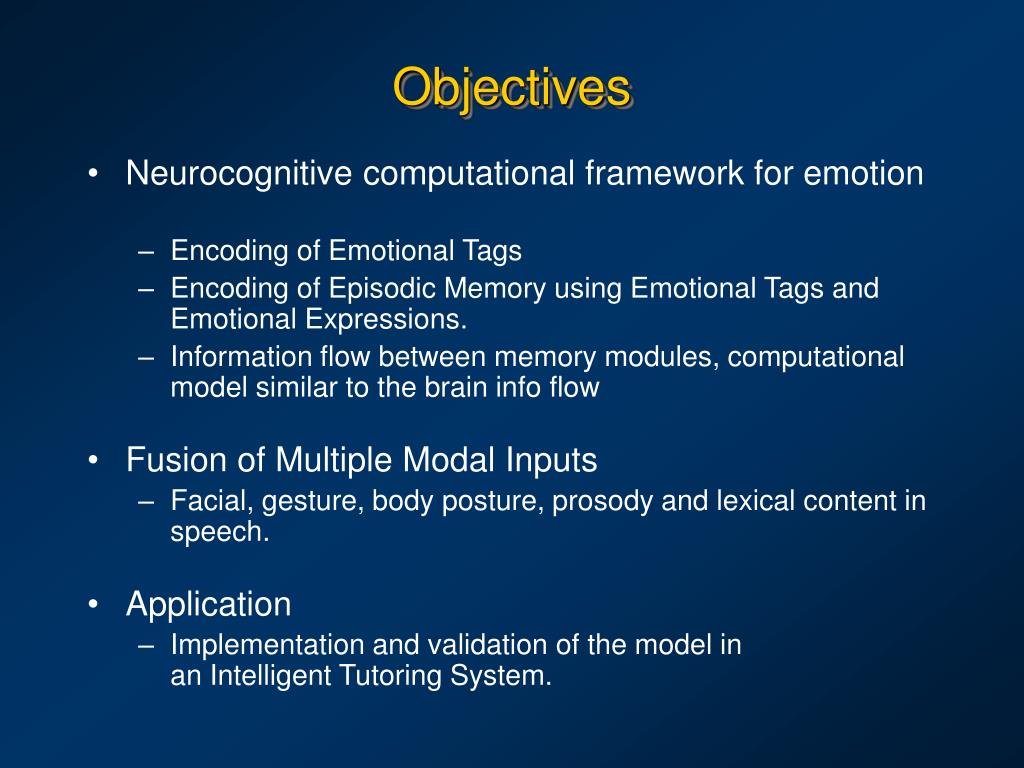 Objectives

• Neurocognitive computational framework for emotion

– Encoding of Emotional Tags
– Encoding of Episodic Memory using Emotional Tags and Emotional Expressions.
– Information flow between memory modules, computational model similar to the brain info flow

• Fusion of Multiple Modal Inputs
– Facial, gesture, body posture, prosody and lexical content in speech.

• Application
– Implementation and validation of the model in an Intelligent Tutoring System.